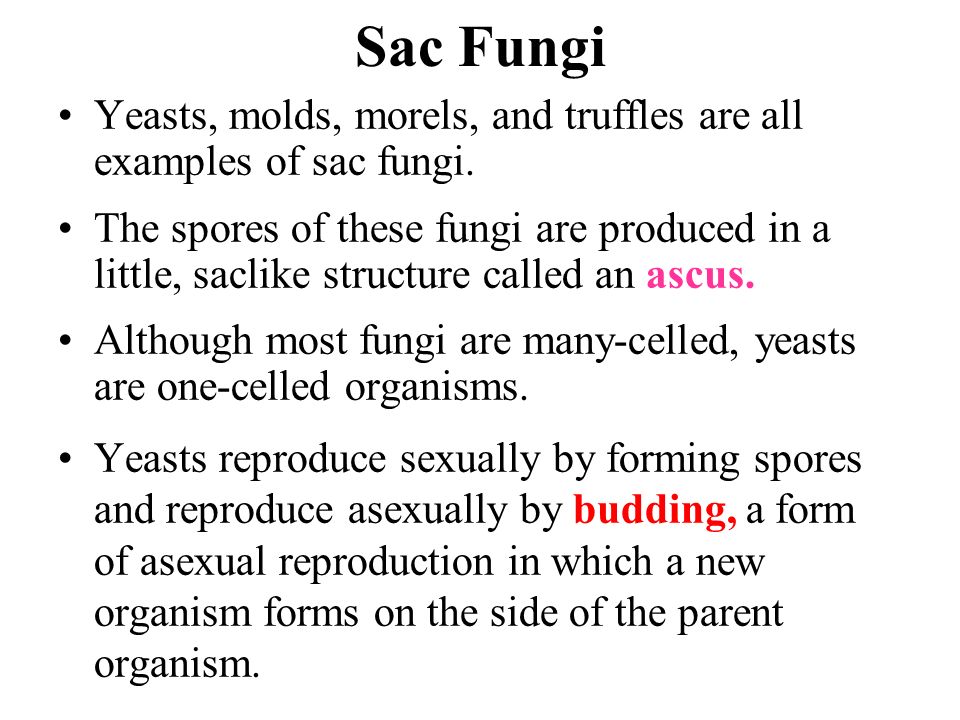 Sac Fungi

• Yeasts, molds, morels, and truffles are all examples of sac fungi.

• The spores of these fungi are produced in a little, saclike structure called an ascus.

• Although most fungi are many-celled, yeasts are one-celled organisms.

• Yeasts reproduce sexually by forming spores and reproduce asexually by budding, a form of asexual reproduction in which a new organism forms on the side of the parent organism.